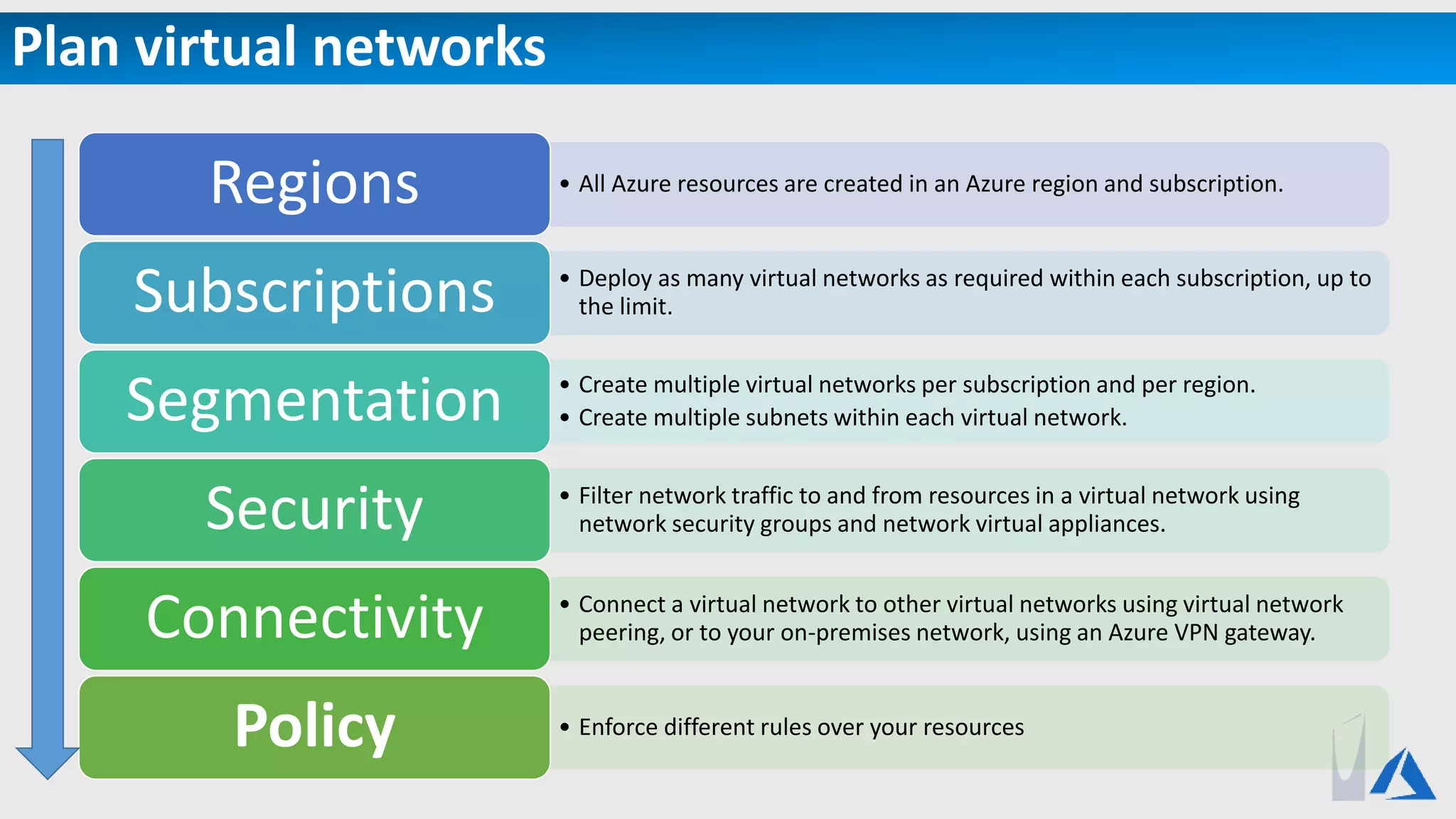 Plan virtual networks

Regions
• All Azure resources are created in an Azure region and subscription.

Subscriptions
• Deploy as many virtual networks as required within each subscription, up to the limit.

Segmentation
• Create multiple virtual networks per subscription and per region.
• Create multiple subnets within each virtual network.

Security
• Filter network traffic to and from resources in a virtual network using network security groups and network virtual appliances.

Connectivity
• Connect a virtual network to other virtual networks using virtual network peering, or to your on-premises network, using an Azure VPN gateway.

Policy
• Enforce different rules over your resources